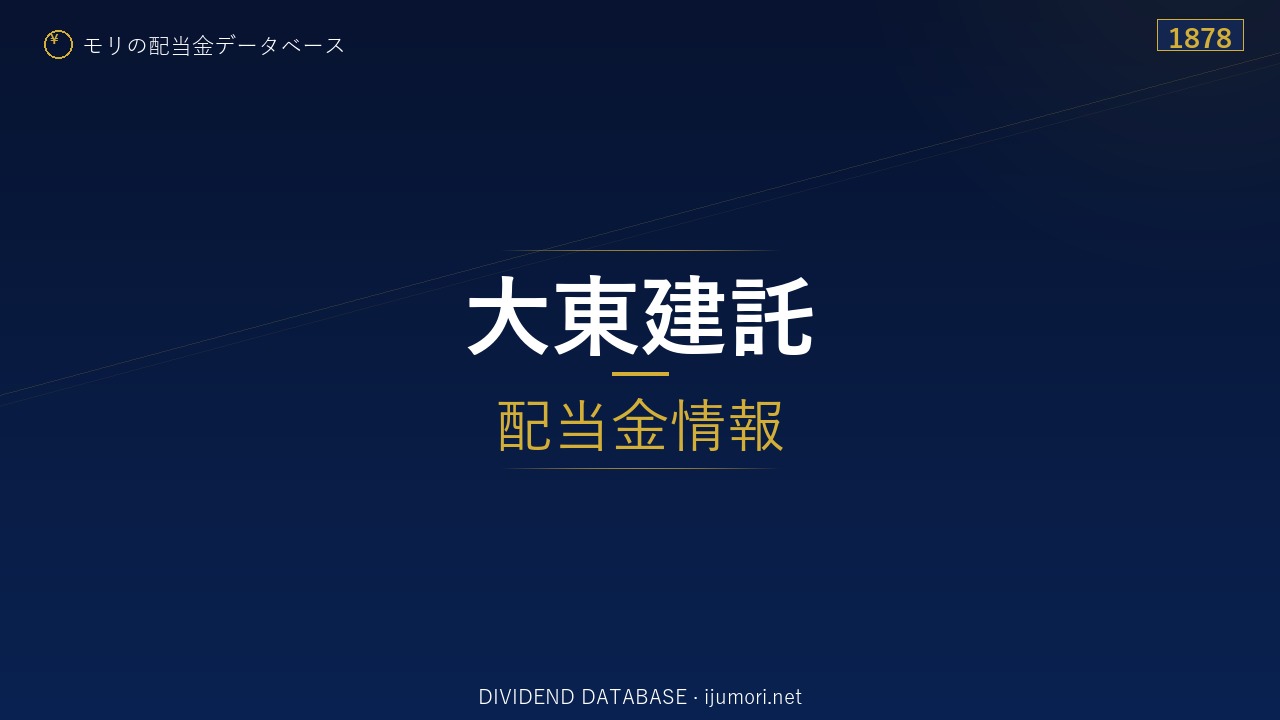 ¥ モリの配当金データベース

1878

大東建託

配当金情報

DIVIDEND DATABASE · ijumori.net